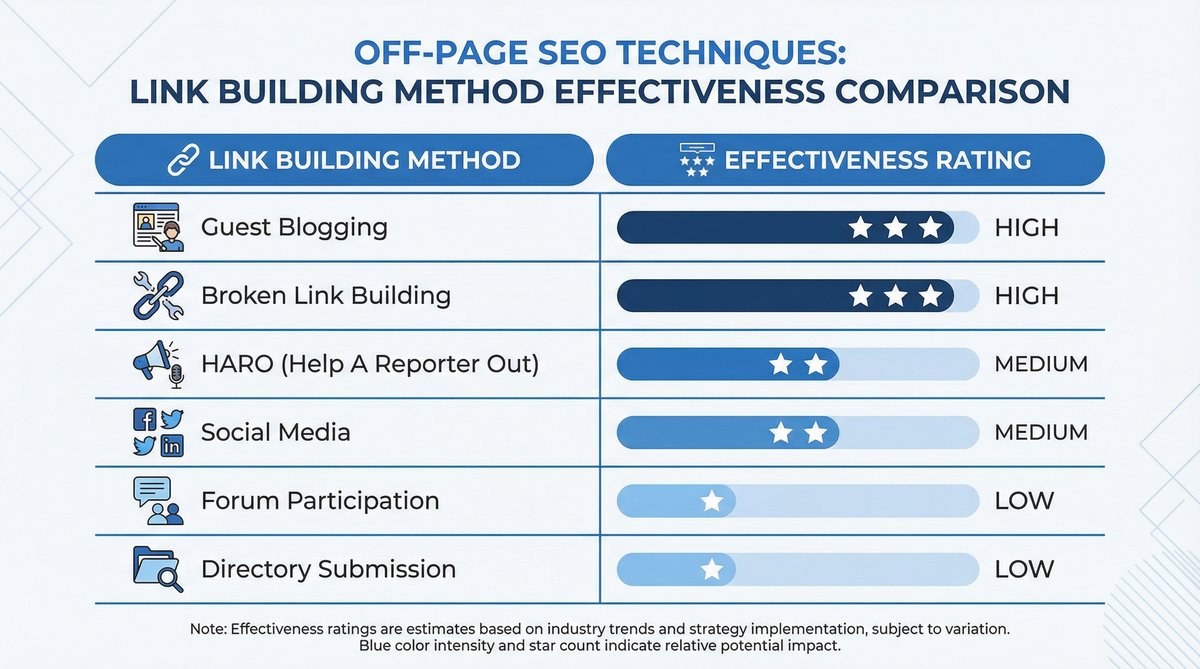 OFF-PAGE SEO TECHNIQUES:
LINK BUILDING METHOD EFFECTIVENESS COMPARISON

| LINK BUILDING METHOD | EFFECTIVENESS RATING |
|---|---|
| Guest Blogging | HIGH |
| Broken Link Building | HIGH |
| HARO (Help A Reporter Out) | MEDIUM |
| Social Media | MEDIUM |
| Forum Participation | LOW |
| Directory Submission | LOW |

Note: Effectiveness ratings are estimates based on industry trends and strategy implementation, subject to variation. Blue color intensity and star count indicate relative potential impact.